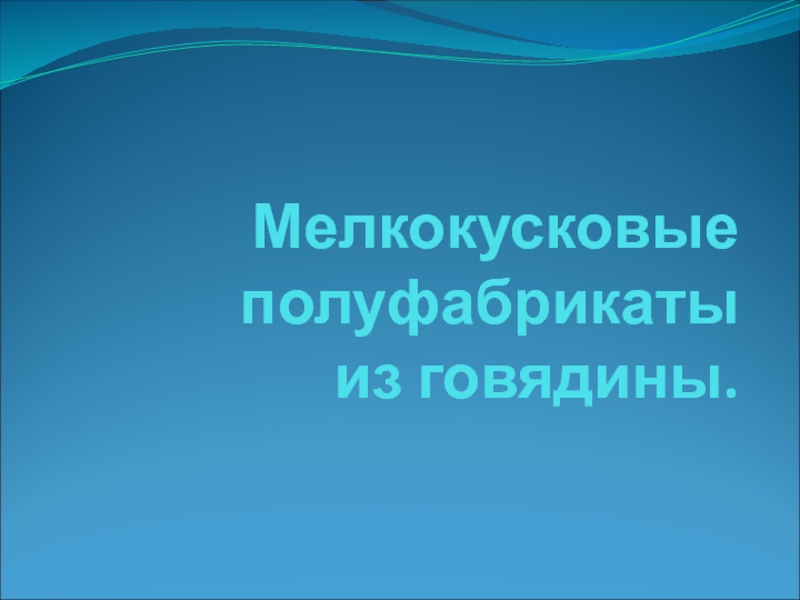 Мелкокусковые полуфабрикаты из говядины.